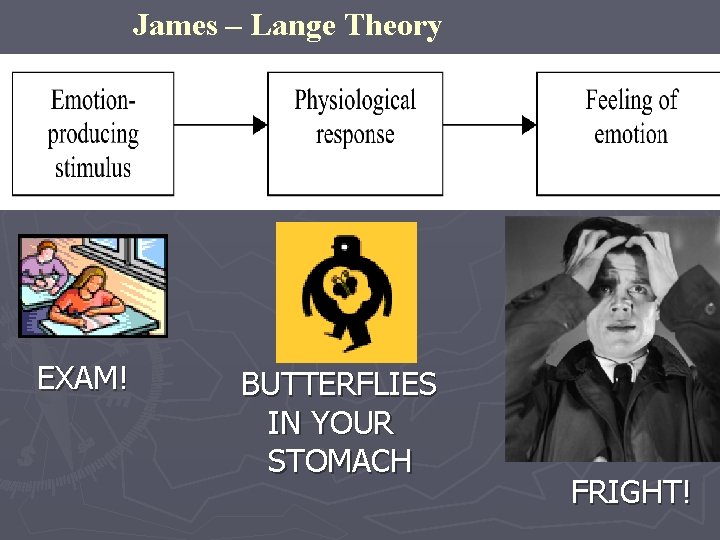 James – Lange Theory

Emotion-producing stimulus

Physiological response

Feeling of emotion

EXAM!

BUTTERFLIES IN YOUR STOMACH

FRIGHT!